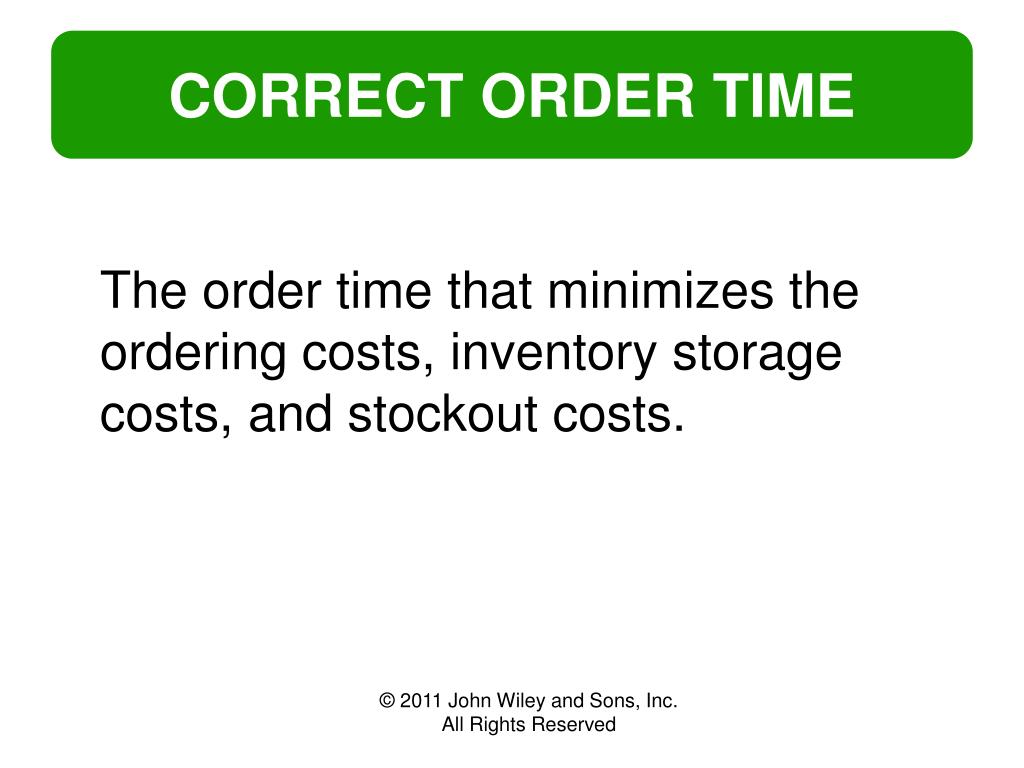 CORRECT ORDER TIME

The order time that minimizes the ordering costs, inventory storage costs, and stockout costs.

© 2011 John Wiley and Sons, Inc.
All Rights Reserved